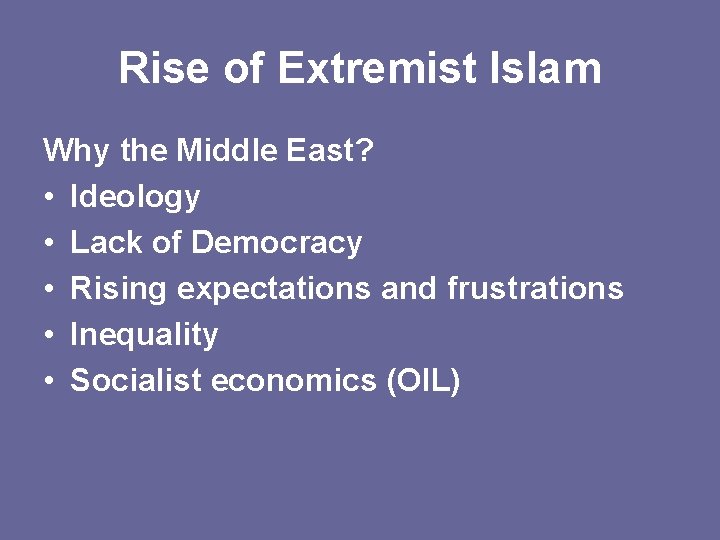 Rise of Extremist Islam

Why the Middle East?
• Ideology
• Lack of Democracy
• Rising expectations and frustrations
• Inequality
• Socialist economics (OIL)